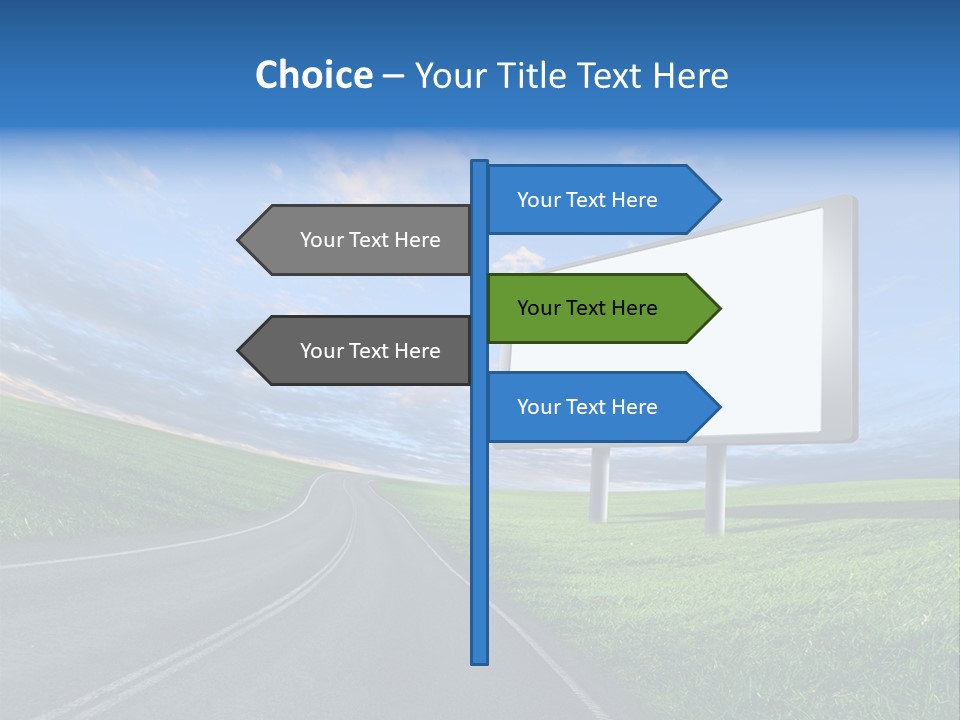 Choice – Your Title Text Here

Your Text Here

Your Text Here

Your Text Here

Your Text Here

Your Text Here